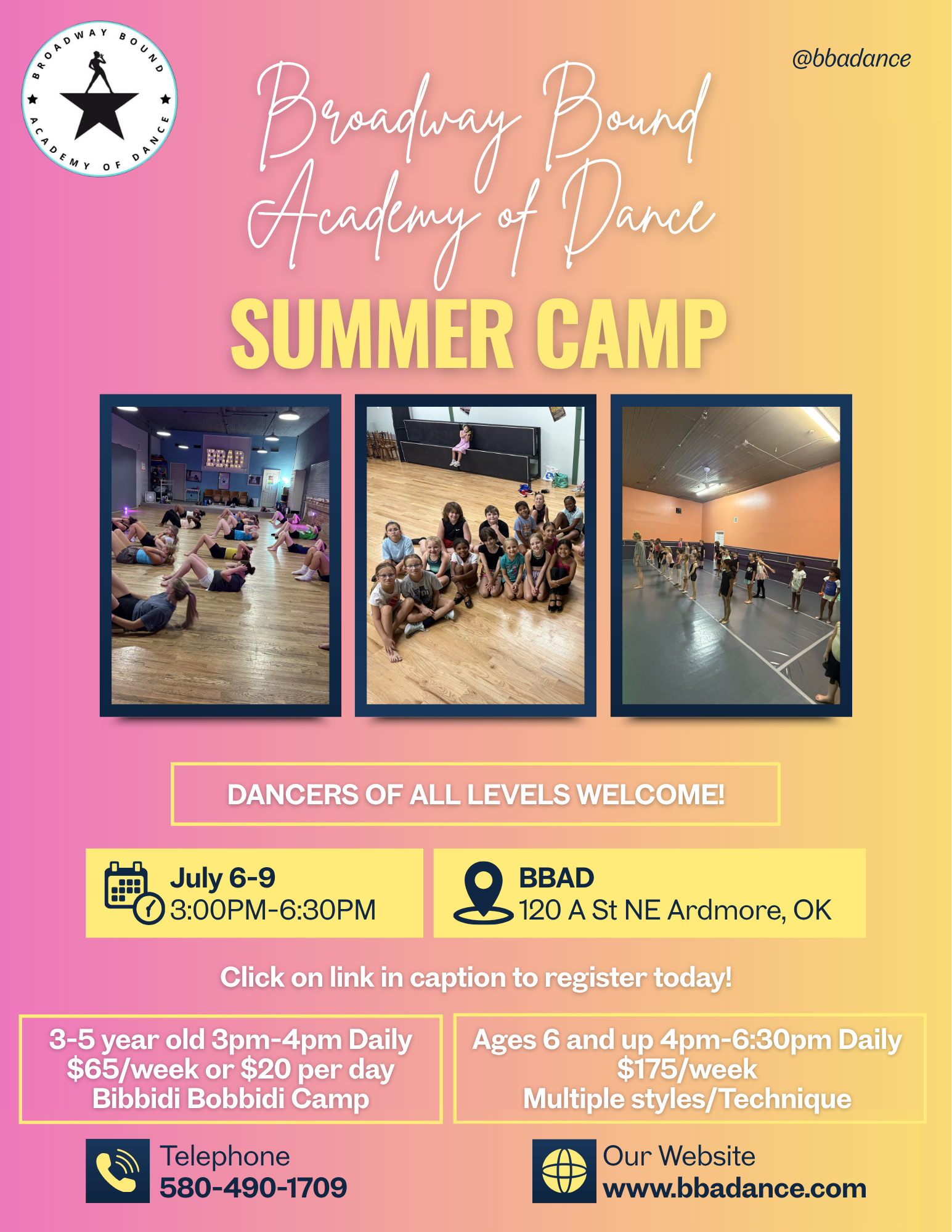 BROADWAY BOUND ACADEMY OF DANCE

@bbadance

Broadway Bound Academy of Dance

SUMMER CAMP

BBAD

DANCERS OF ALL LEVELS WELCOME!

July 6-9
3:00PM-6:30PM

BBAD
120 A St NE Ardmore, OK

Click on link in caption to register today!

3-5 year old 3pm-4pm Daily
$65/week or $20 per day
Bibbidi Bobbidi Camp

Ages 6 and up 4pm-6:30pm Daily
$175/week
Multiple styles/Technique

Telephone
580-490-1709

Our Website
www.bbadance.com